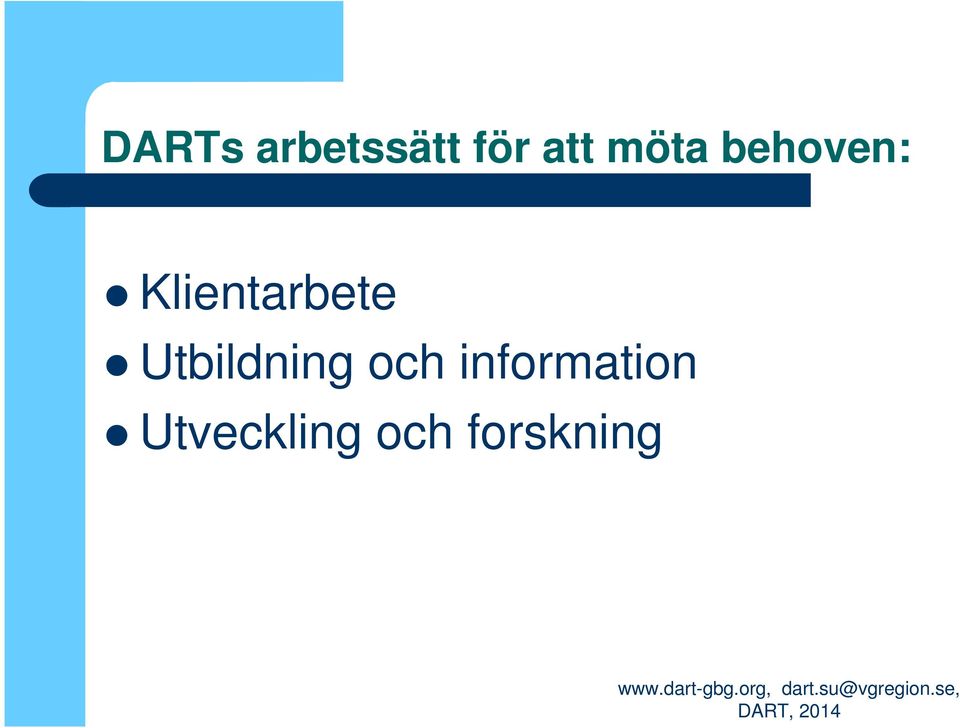 DARTs arbetssätt för att möta behoven:

- Klientarbete
- Utbildning och information
- Utveckling och forskning

www.dart-gbg.org, dart.su@vgregion.se, DART, 2014